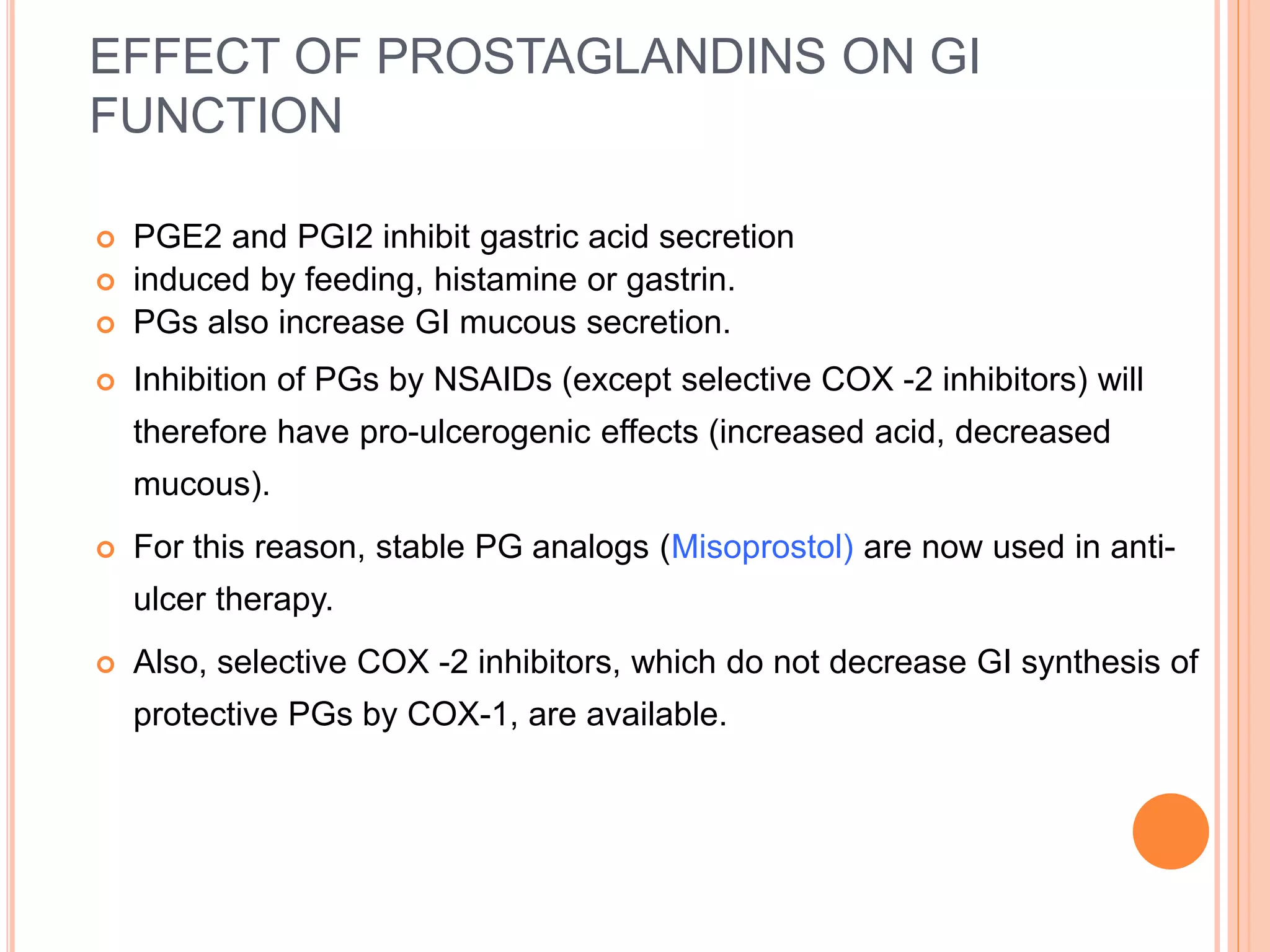 EFFECT OF PROSTAGLANDINS ON GI FUNCTION

PGE2 and PGI2 inhibit gastric acid secretion

induced by feeding, histamine or gastrin.

PGs also increase GI mucous secretion.

Inhibition of PGs by NSAIDs (except selective COX -2 inhibitors) will therefore have pro-ulcerogenic effects (increased acid, decreased mucous).

For this reason, stable PG analogs (Misoprostol) are now used in anti-ulcer therapy.

Also, selective COX -2 inhibitors, which do not decrease GI synthesis of protective PGs by COX-1, are available.